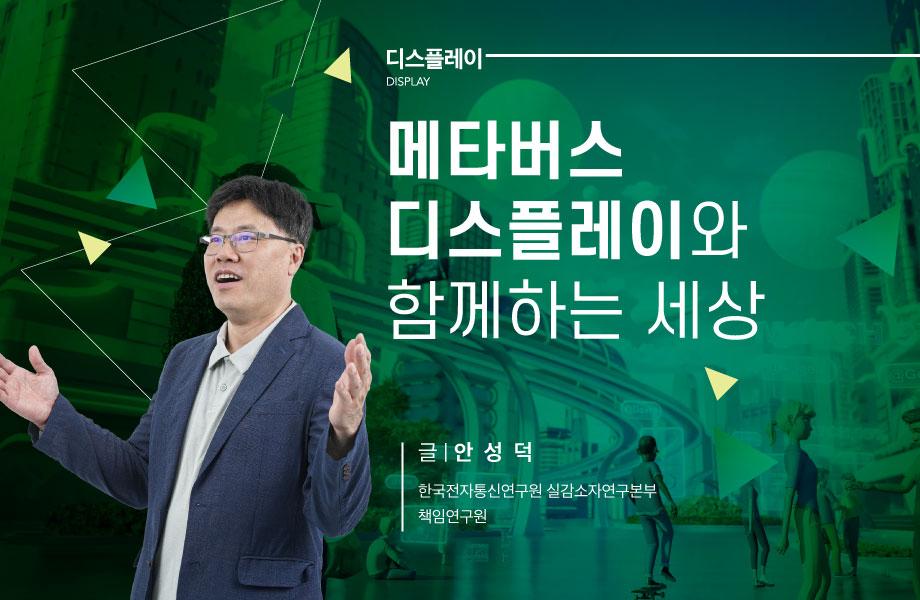 디스플레이
DISPLAY

메타버스
디스플레이와
함께하는 세상

글 | 안 성 덕

한국전자통신연구원 실감소자연구본부
책임연구원